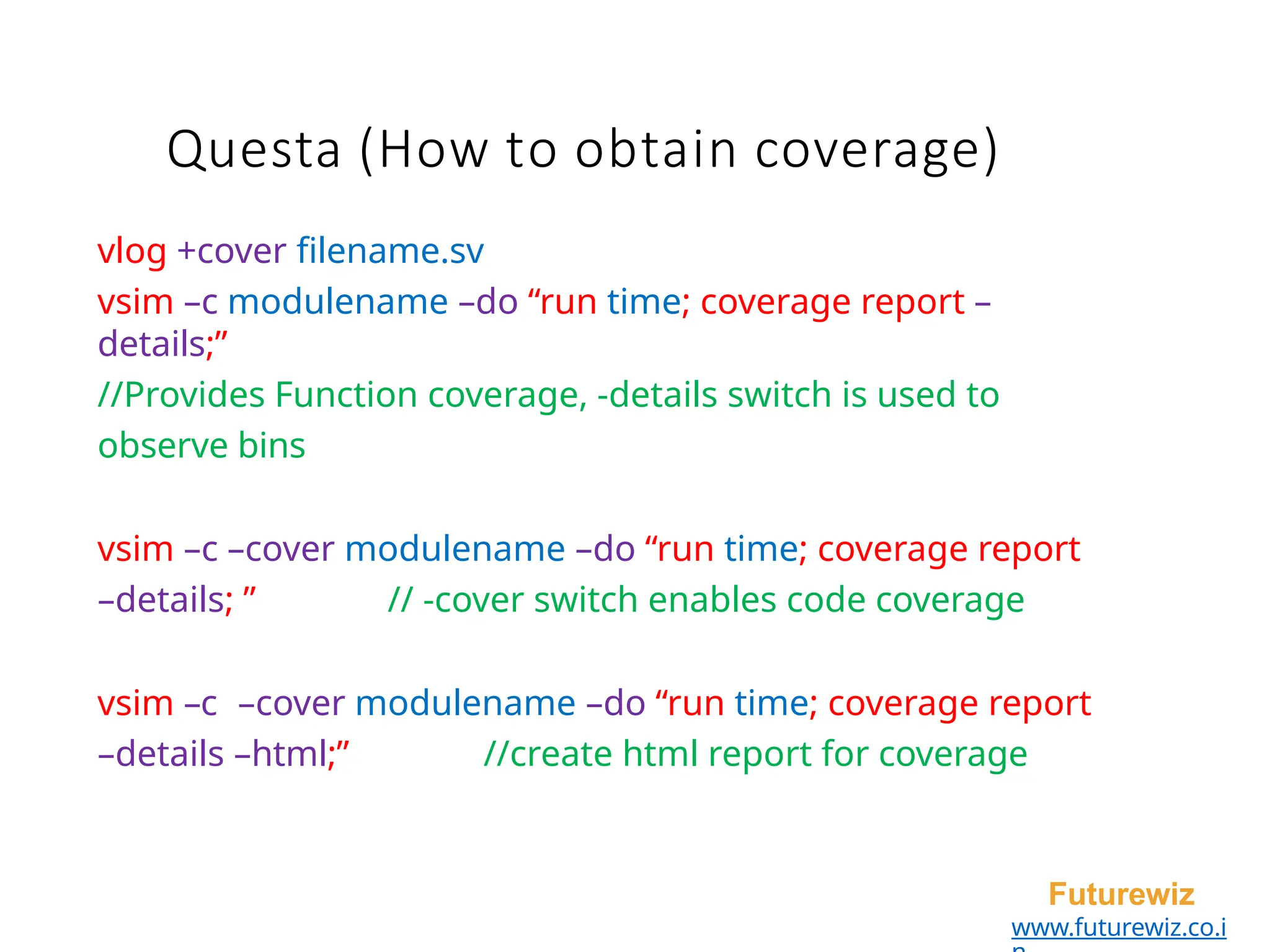 Questa (How to obtain coverage)

vlog +cover filename.sv

vsim –c modulename –do “run time; coverage report –details;”

//Provides Function coverage, -details switch is used to observe bins

vsim –c –cover modulename –do “run time; coverage report –details; ” // -cover switch enables code coverage

vsim –c –cover modulename –do “run time; coverage report –details –html;” //create html report for coverage

Futurewiz
www.futurewiz.co.in